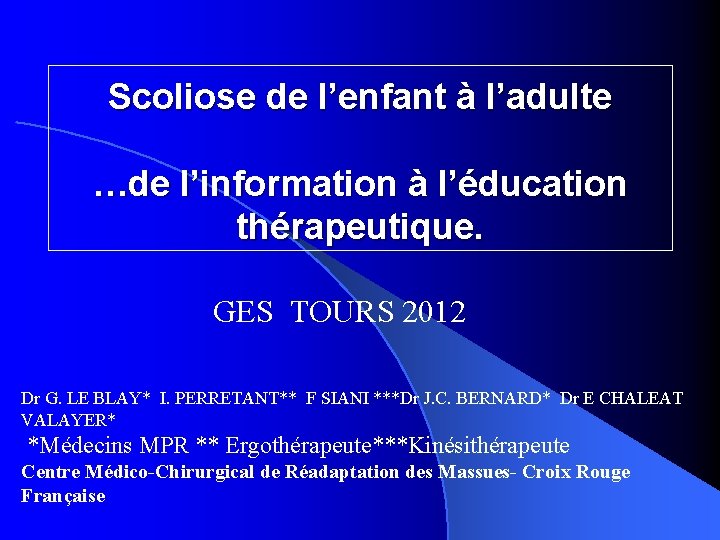 Scoliose de l’enfant à l’adulte

…de l’information à l’éducation thérapeutique.

GES TOURS 2012

Dr G. LE BLAY* I. PERRETANT** F SIANI ***Dr J.C. BERNARD* Dr E CHALEAT VALAYER*

*Médecins MPR ** Ergothérapeute***Kinésithérapeute

Centre Médico-Chirurgical de Réadaptation des Massues- Croix Rouge Française